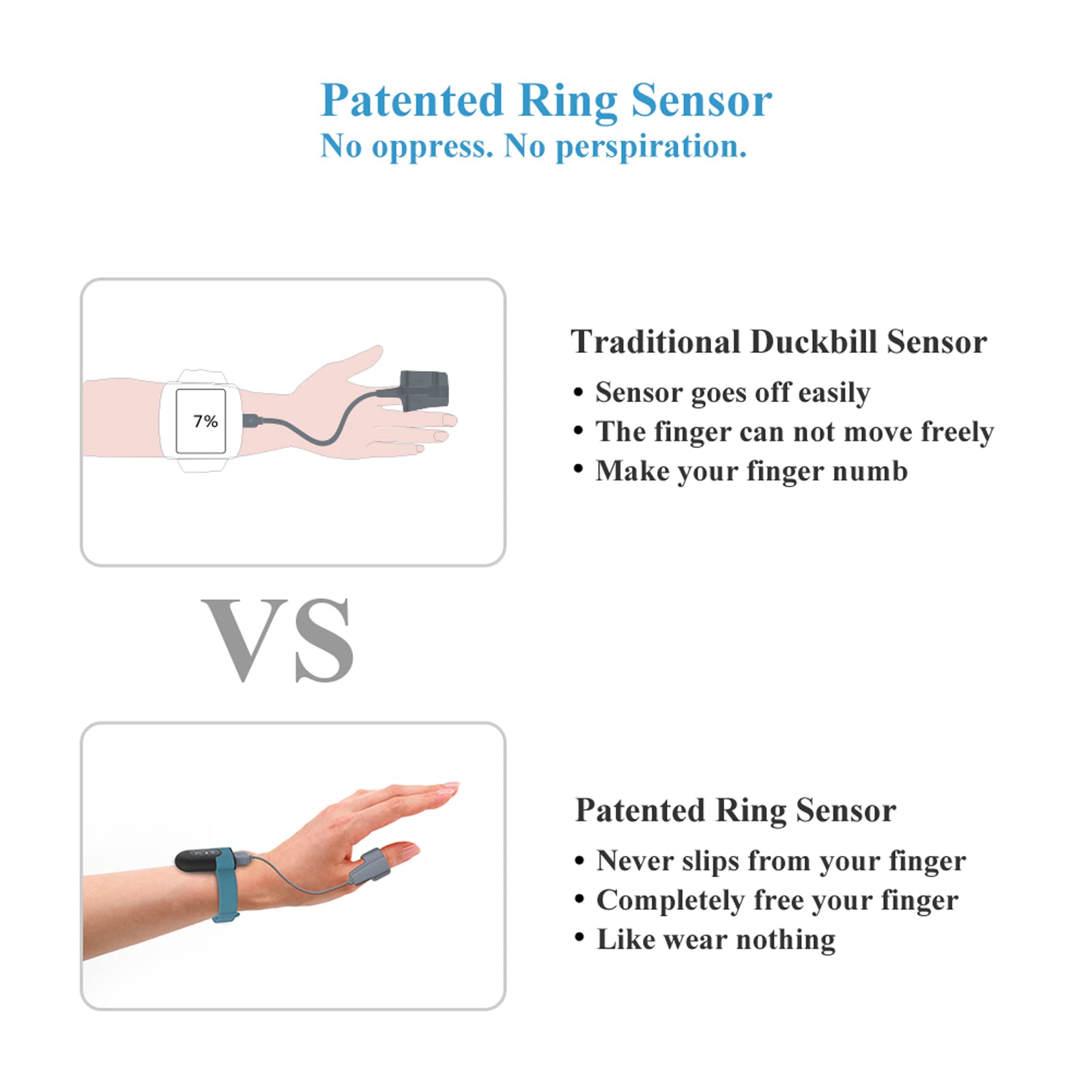 Patented Ring Sensor
No oppress. No perspiration.

7%

Traditional Duckbill Sensor
• Sensor goes off easily
• The finger can not move freely
• Make your finger numb

VS

Patented Ring Sensor
• Never slips from your finger
• Completely free your finger
• Like wear nothing